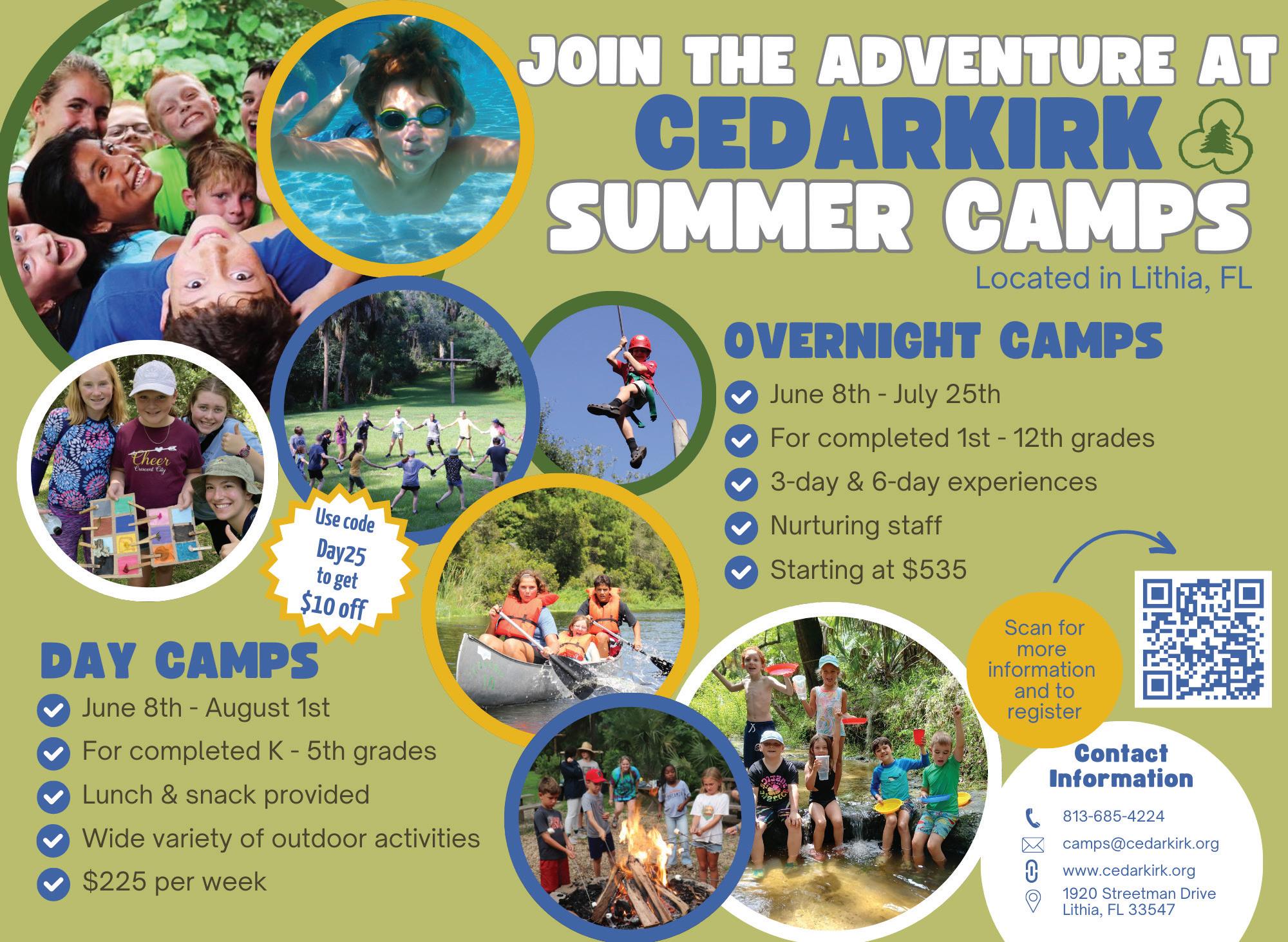 JOIN THE ADVENTURE AT
CEDARKIRK
SUMMER CAMPS

Located in Lithia, FL

OVERNIGHT CAMPS

June 8th - July 25th
For completed 1st - 12th grades
3-day & 6-day experiences
Nurturing staff
Starting at $535

Cheer
Crescent City

Use code Day25 to get $10 off

DAY CAMPS

June 8th - August 1st
For completed K - 5th grades
Lunch & snack provided
Wide variety of outdoor activities
$225 per week

Scan for more information and to register

Contact Information

813-685-4224
camps@cedarkirk.org
www.cedarkirk.org
1920 Streetman Drive
Lithia, FL 33547